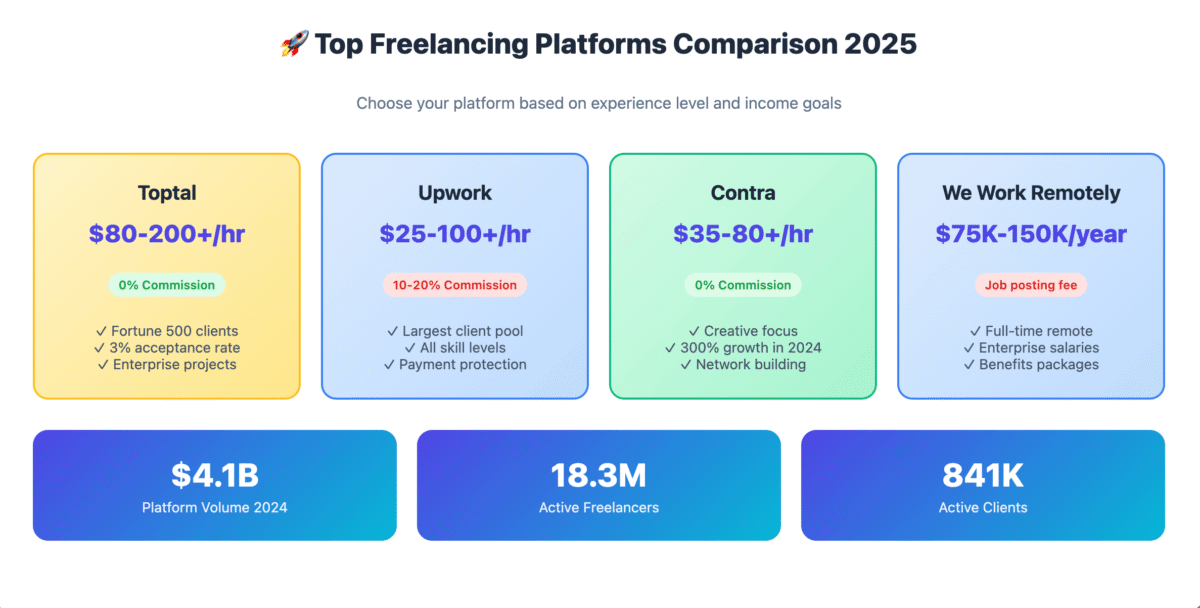 🚀 Top Freelancing Platforms Comparison 2025

Choose your platform based on experience level and income goals

Toptal
$80-200+/hr
0% Commission
✓ Fortune 500 clients
✓ 3% acceptance rate
✓ Enterprise projects

Upwork
$25-100+/hr
10-20% Commission
✓ Largest client pool
✓ All skill levels
✓ Payment protection

Contra
$35-80+/hr
0% Commission
✓ Creative focus
✓ 300% growth in 2024
✓ Network building

We Work Remotely
$75K-150K/year
Job posting fee
✓ Full-time remote
✓ Enterprise salaries
✓ Benefits packages

$4.1B
Platform Volume 2024

18.3M
Active Freelancers

841K
Active Clients